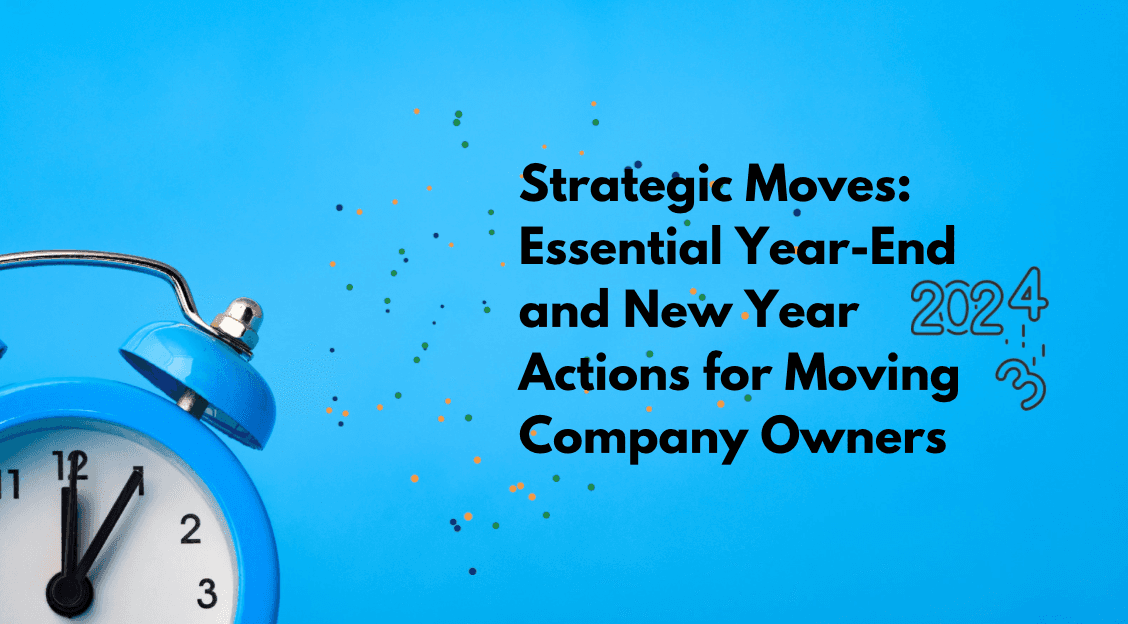 Strategic Moves: Essential Year-End and New Year Actions for Moving Company Owners

2024
3

11 12 1
2
3